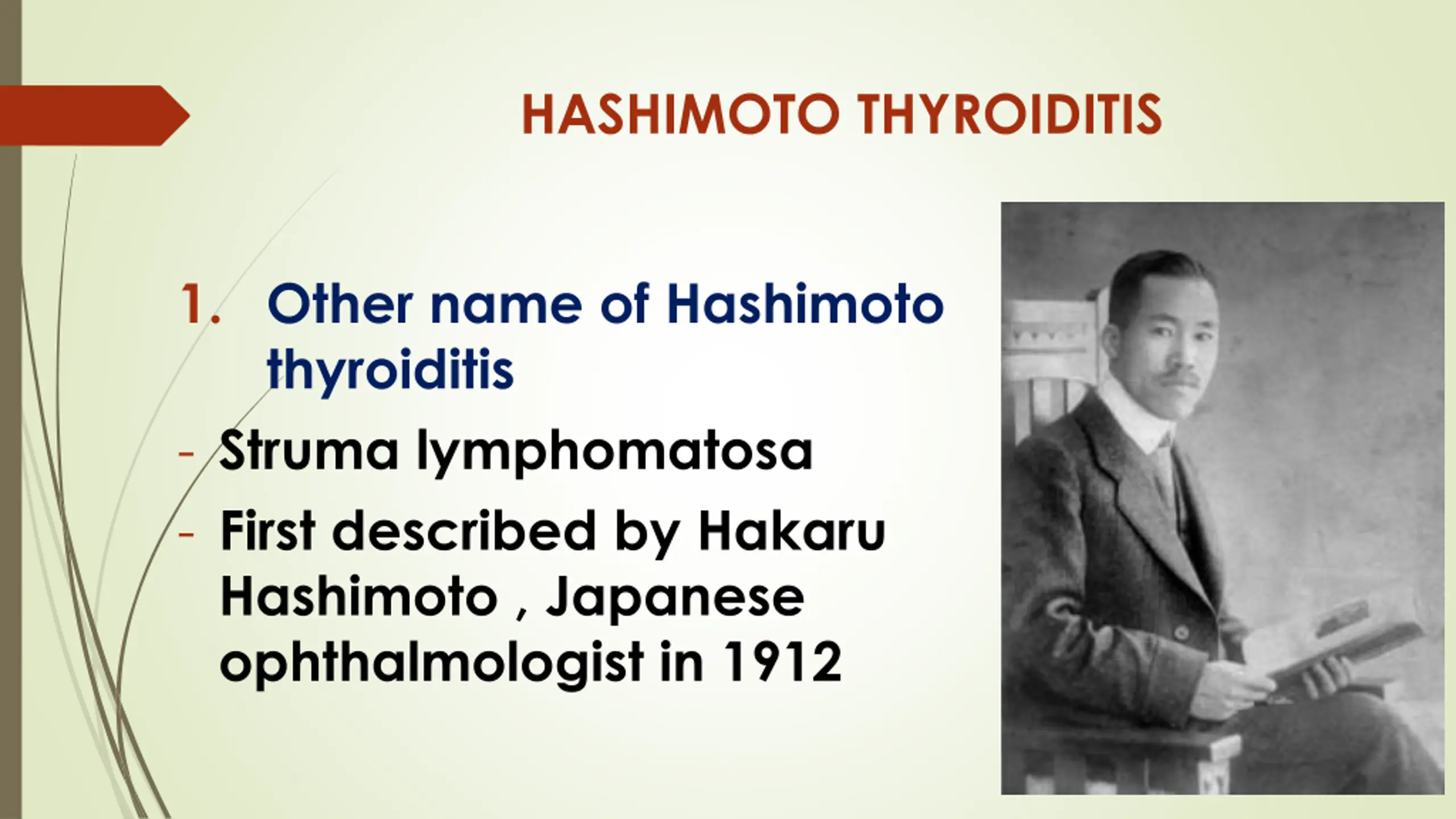 HASHIMOTO THYROIDITIS

1. Other name of Hashimoto thyroiditis

- Struma lymphomatosa

- First described by Hakaru Hashimoto , Japanese ophthalmologist in 1912